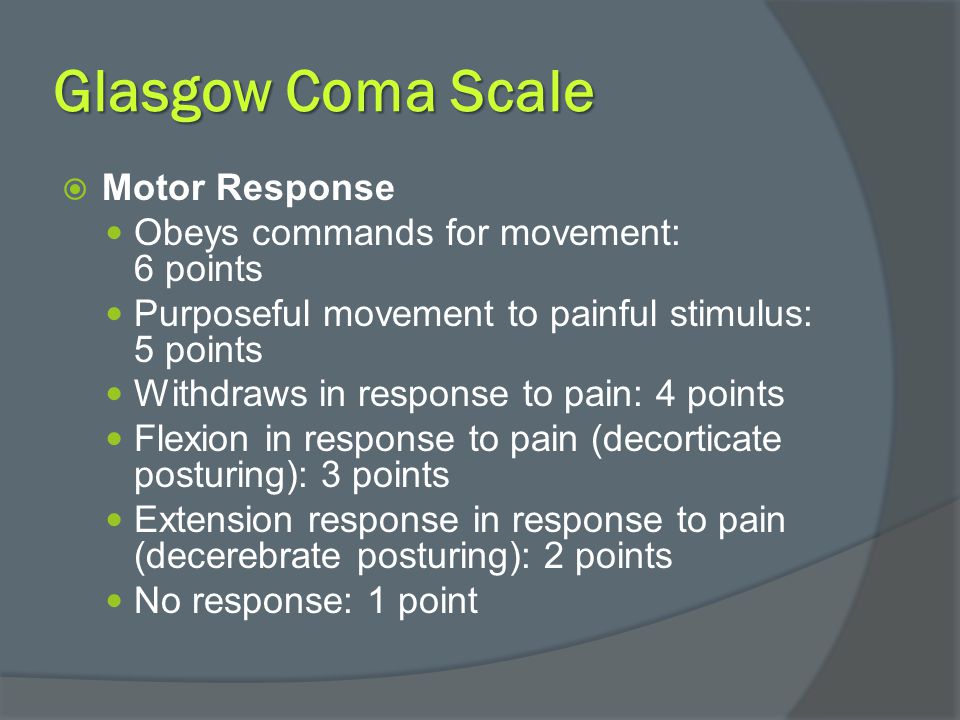 Glasgow Coma Scale

Motor Response

Obeys commands for movement: 6 points

Purposeful movement to painful stimulus: 5 points

Withdraws in response to pain: 4 points

Flexion in response to pain (decorticate posturing): 3 points

Extension response in response to pain (decerebrate posturing): 2 points

No response: 1 point